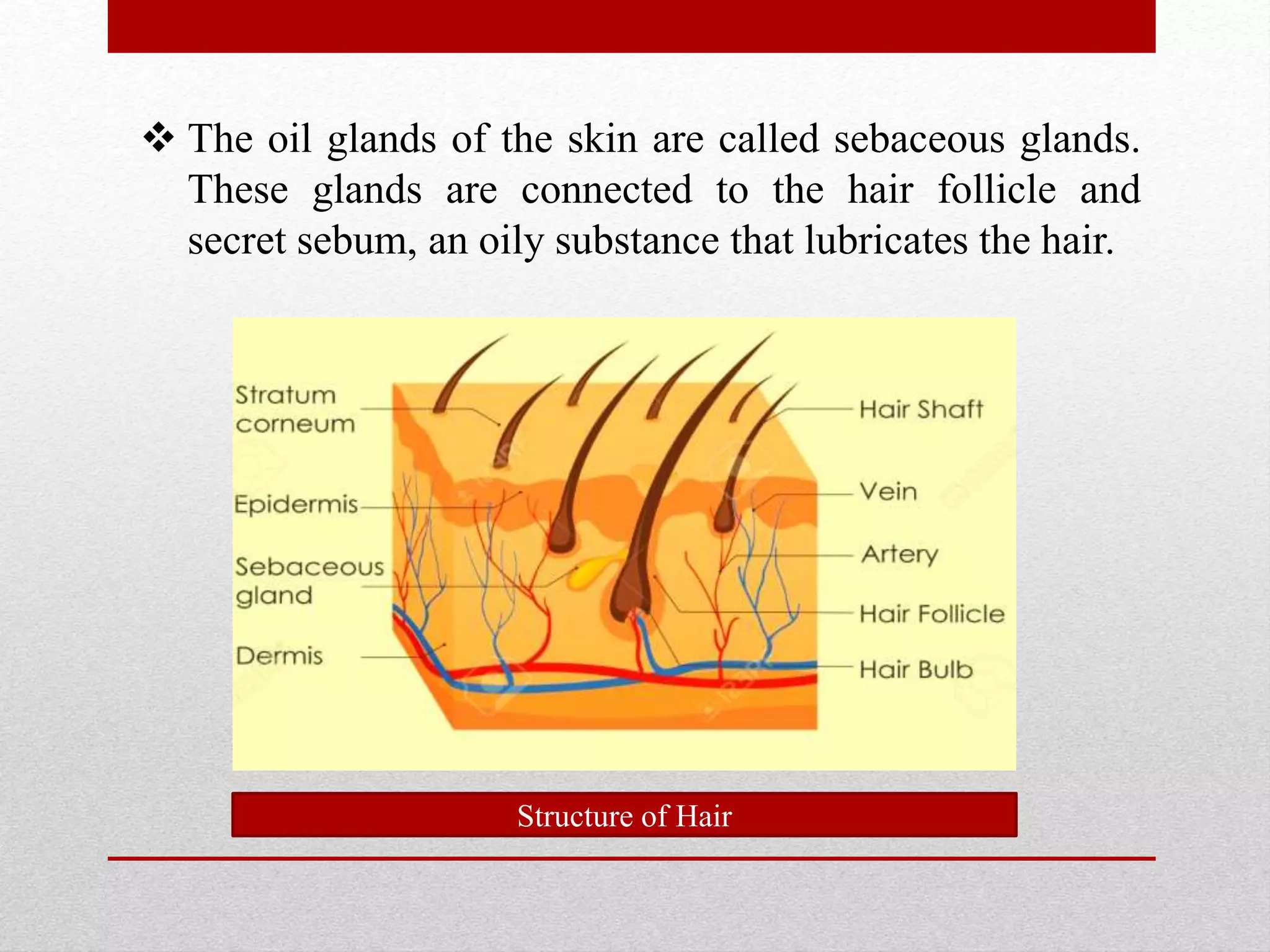 ❖ The oil glands of the skin are called sebaceous glands. These glands are connected to the hair follicle and secret sebum, an oily substance that lubricates the hair.

Stratum corneum
Epidermis
Sebaceous gland
Dermis
Hair Shaft
Vein
Artery
Hair Follicle
Hair Bulb

Structure of Hair